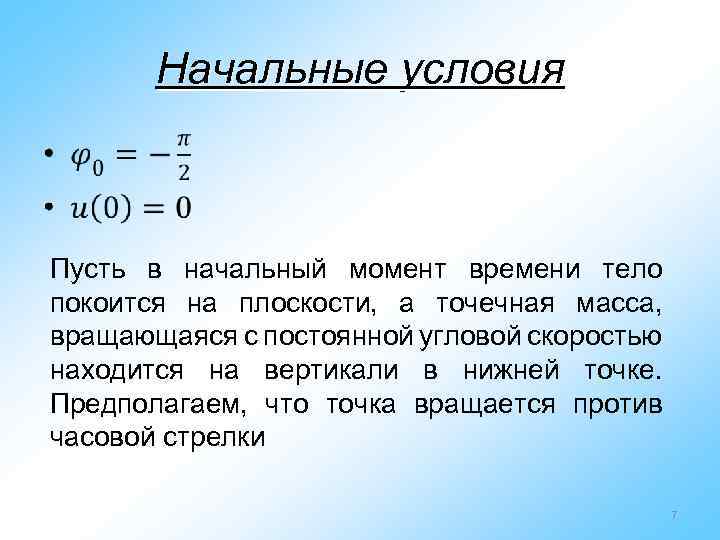 Начальные условия

• $\varphi_0 = -\frac{\pi}{2}$
• $u(0) = 0$

Пусть в начальный момент времени тело покоится на плоскости, а точечная масса, вращающаяся с постоянной угловой скоростью находится на вертикали в нижней точке. Предполагаем, что точка вращается против часовой стрелки

7